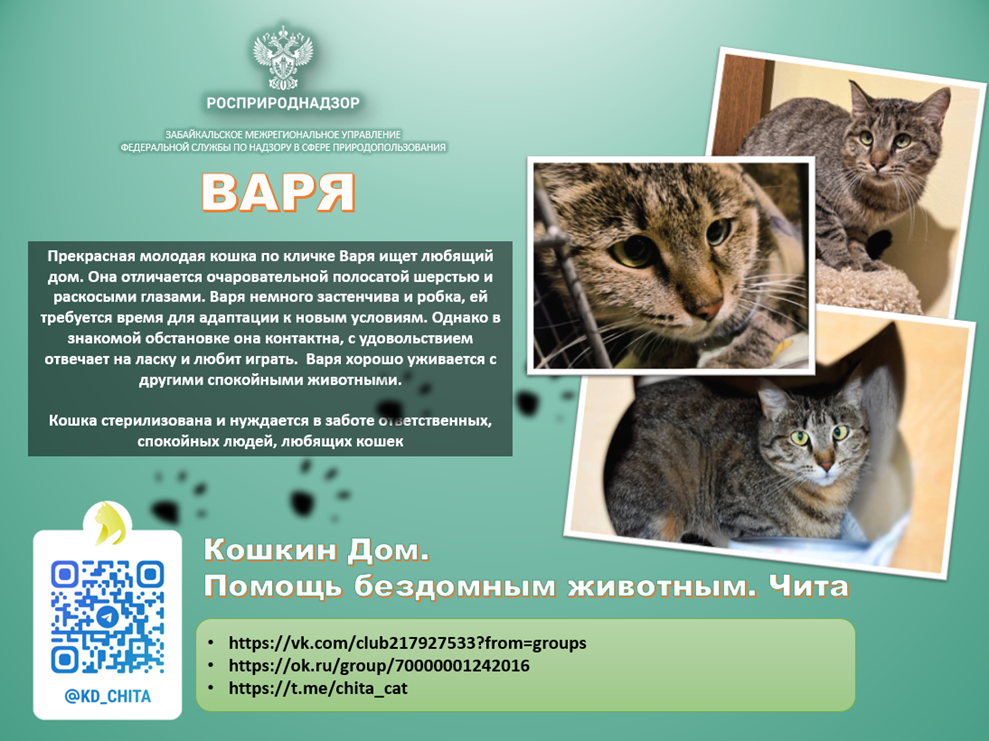 РОСПРИРОДНАДЗОР

ЗАБАЙКАЛЬСКОЕ МЕЖРЕГИОНАЛЬНОЕ УПРАВЛЕНИЕ
ФЕДЕРАЛЬНОЙ СЛУЖБЫ ПО НАДЗОРУ В СФЕРЕ ПРИРОДОПОЛЬЗОВАНИЯ

ВАРЯ

Прекрасная молодая кошка по кличке Варя ищет любящий дом. Она отличается очаровательной полосатой шерстью и раскосыми глазами. Варя немного застенчива и робка, ей требуется время для адаптации к новым условиям. Однако в знакомой обстановке она контактна, с удовольствием отвечает на ласку и любит играть. Варя хорошо уживается с другими спокойными животными.

Кошка стерилизована и нуждается в заботе ответственных, спокойных людей, любящих кошек

@KD_CHITA

Кошкин Дом.
Помощь бездомным животным. Чита

• https://vk.com/club217927533?from=groups
• https://ok.ru/group/70000001242016
• https://t.me/chita_cat